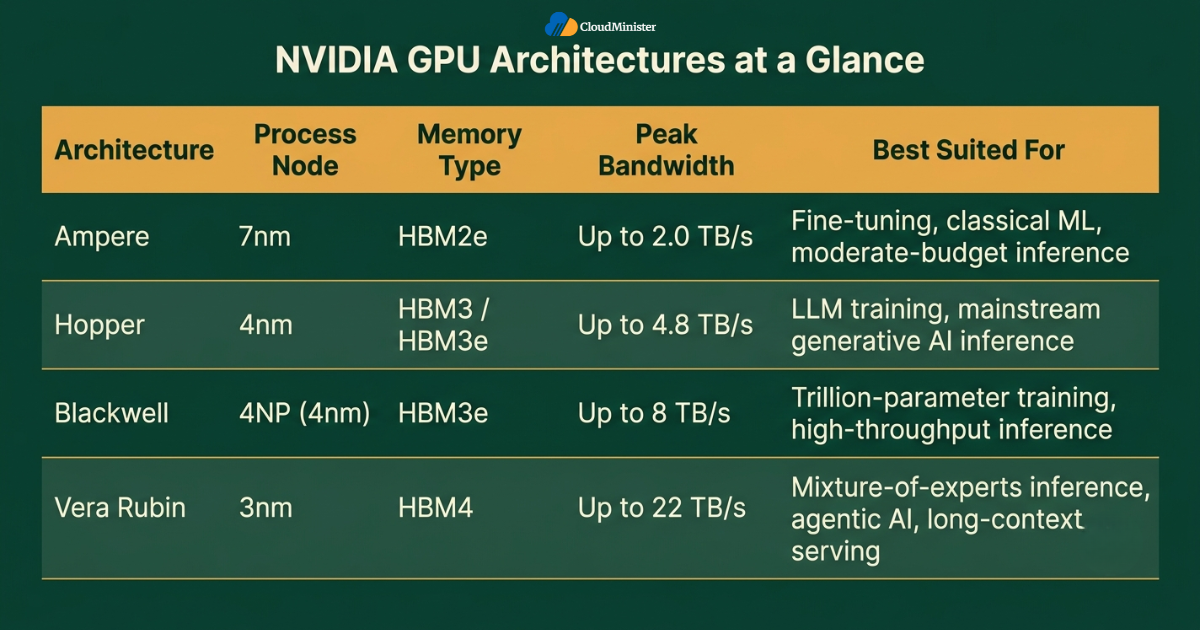 CloudMinister

NVIDIA GPU Architectures at a Glance

| Architecture | Process Node | Memory Type | Peak Bandwidth | Best Suited For |
|---|---|---|---|---|
| Ampere | 7nm | HBM2e | Up to 2.0 TB/s | Fine-tuning, classical ML, moderate-budget inference |
| Hopper | 4nm | HBM3 / HBM3e | Up to 4.8 TB/s | LLM training, mainstream generative AI inference |
| Blackwell | 4NP (4nm) | HBM3e | Up to 8 TB/s | Trillion-parameter training, high-throughput inference |
| Vera Rubin | 3nm | HBM4 | Up to 22 TB/s | Mixture-of-experts inference, agentic AI, long-context serving |